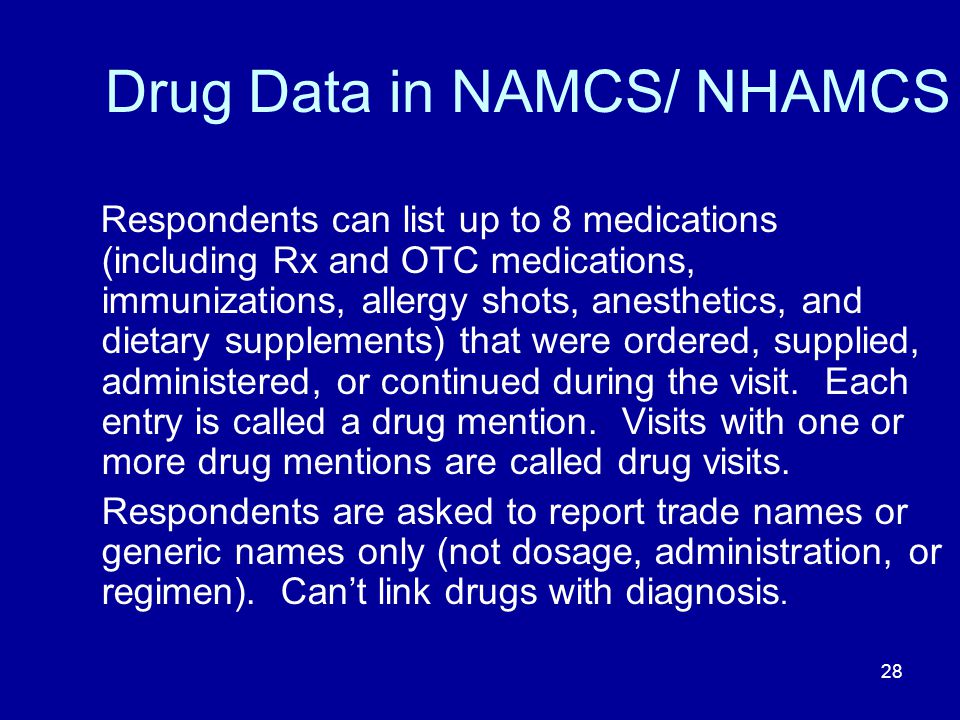 Drug Data in NAMCS/ NHAMCS

Respondents can list up to 8 medications (including Rx and OTC medications, immunizations, allergy shots, anesthetics, and dietary supplements) that were ordered, supplied, administered, or continued during the visit. Each entry is called a drug mention. Visits with one or more drug mentions are called drug visits.

Respondents are asked to report trade names or generic names only (not dosage, administration, or regimen). Can't link drugs with diagnosis.

28